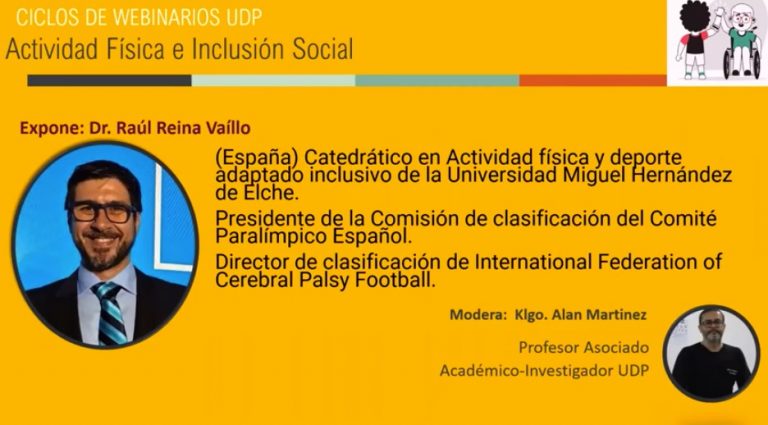 CICLOS DE WEBINARIOS UDP
Actividad Física e Inclusión Social

Expone: Dr. Raúl Reina Vaíllo

(España) Catedrático en Actividad física y deporte adaptado inclusivo de la Universidad Miguel Hernández de Elche.

Presidente de la Comisión de clasificación del Comité Paralímpico Español.

Director de clasificación de International Federation of Cerebral Palsy Football.

Modera: Klgo. Alan Martinez

Profesor Asociado
Académico-Investigador UDP